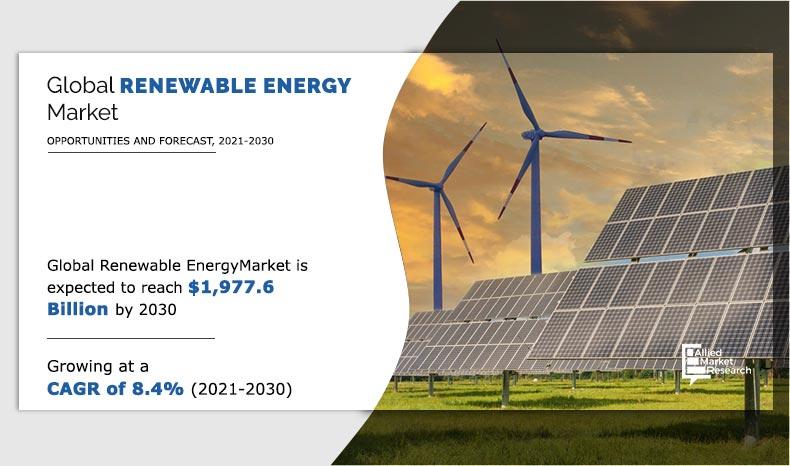 Global RENEWABLE ENERGY Market

OPPORTUNITIES AND FORECAST, 2021-2030

Global Renewable EnergyMarket is expected to reach $1,977.6 Billion by 2030

Growing at a CAGR of 8.4% (2021-2030)

Allied Market Research